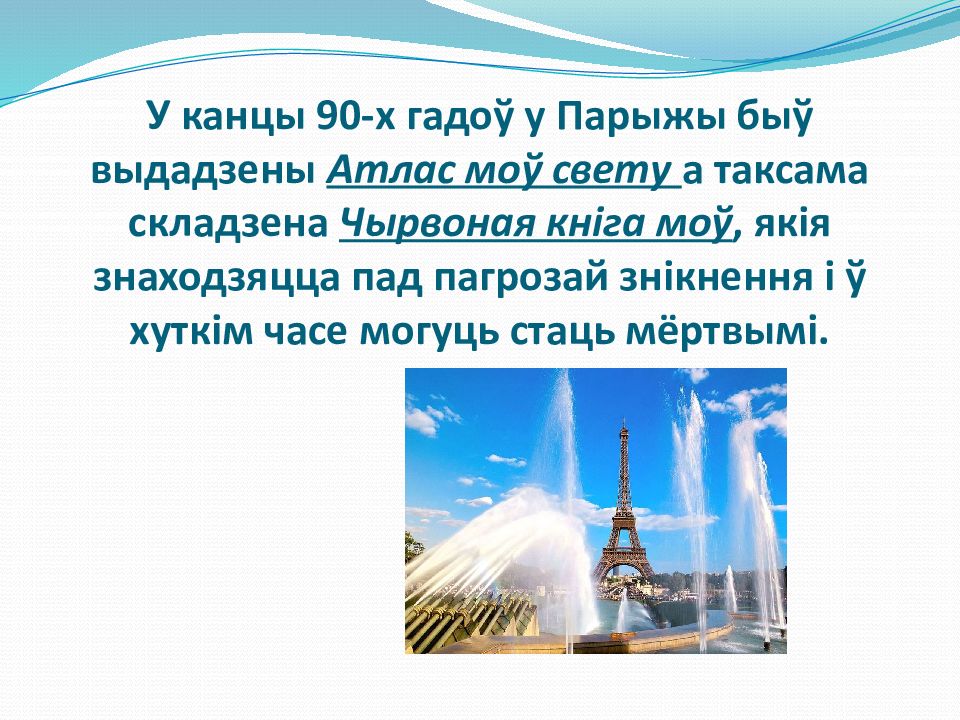 У канцы 90-х гадоў у Парыжы быў выдадзены Атлас моў свету а таксама складзена Чырвоная кніга моў, якія знаходзяцца пад пагрозай знікнення і ў хуткім часе могуць стаць мёртвымі.